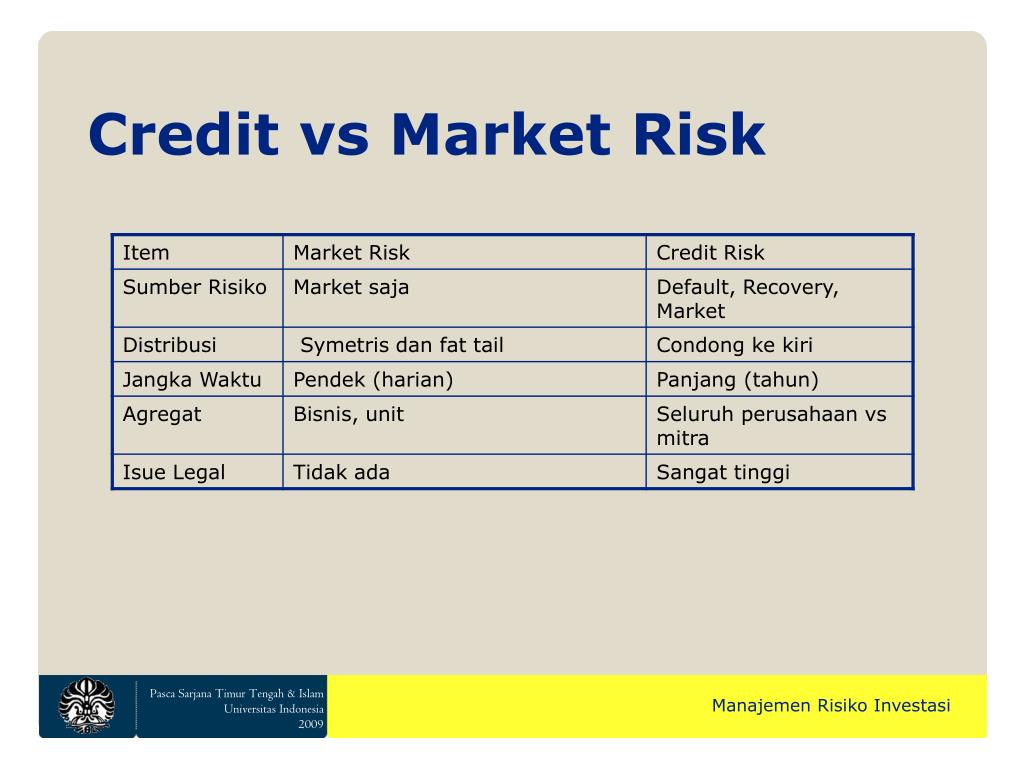 Credit vs Market Risk

| Item | Market Risk | Credit Risk |
|---|---|---|
| Sumber Risiko | Market saja | Default, Recovery, Market |
| Distribusi | Symetris dan fat tail | Condong ke kiri |
| Jangka Waktu | Pendek (harian) | Panjang (tahun) |
| Agregat | Bisnis, unit | Seluruh perusahaan vs mitra |
| Isue Legal | Tidak ada | Sangat tinggi |

Pasca Sarjana Timur Tengah & Islam
Universitas Indonesia
2009

Manajemen Risiko Investasi